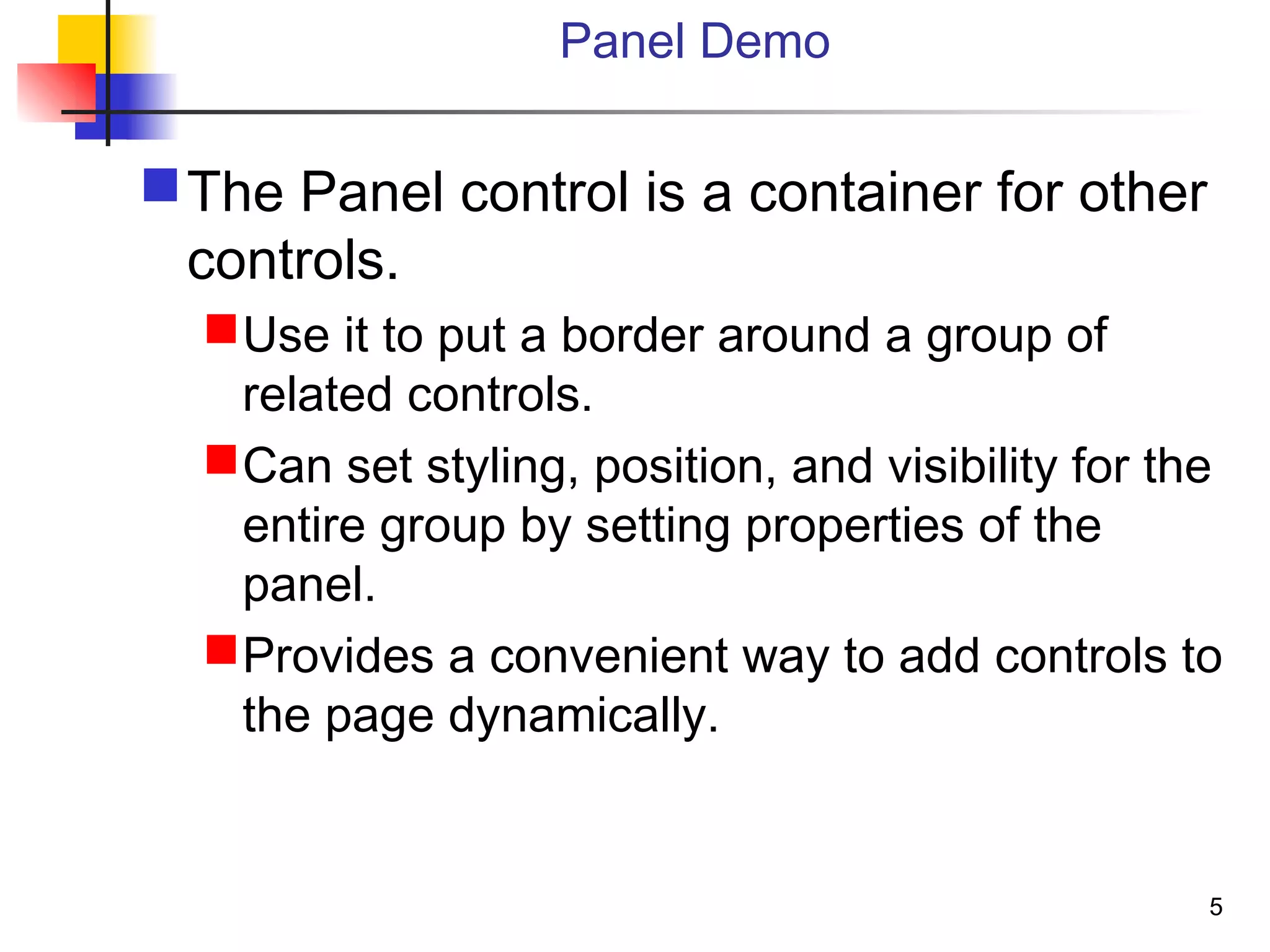 Panel Demo

The Panel control is a container for other controls.

Use it to put a border around a group of related controls.

Can set styling, position, and visibility for the entire group by setting properties of the panel.

Provides a convenient way to add controls to the page dynamically.

5